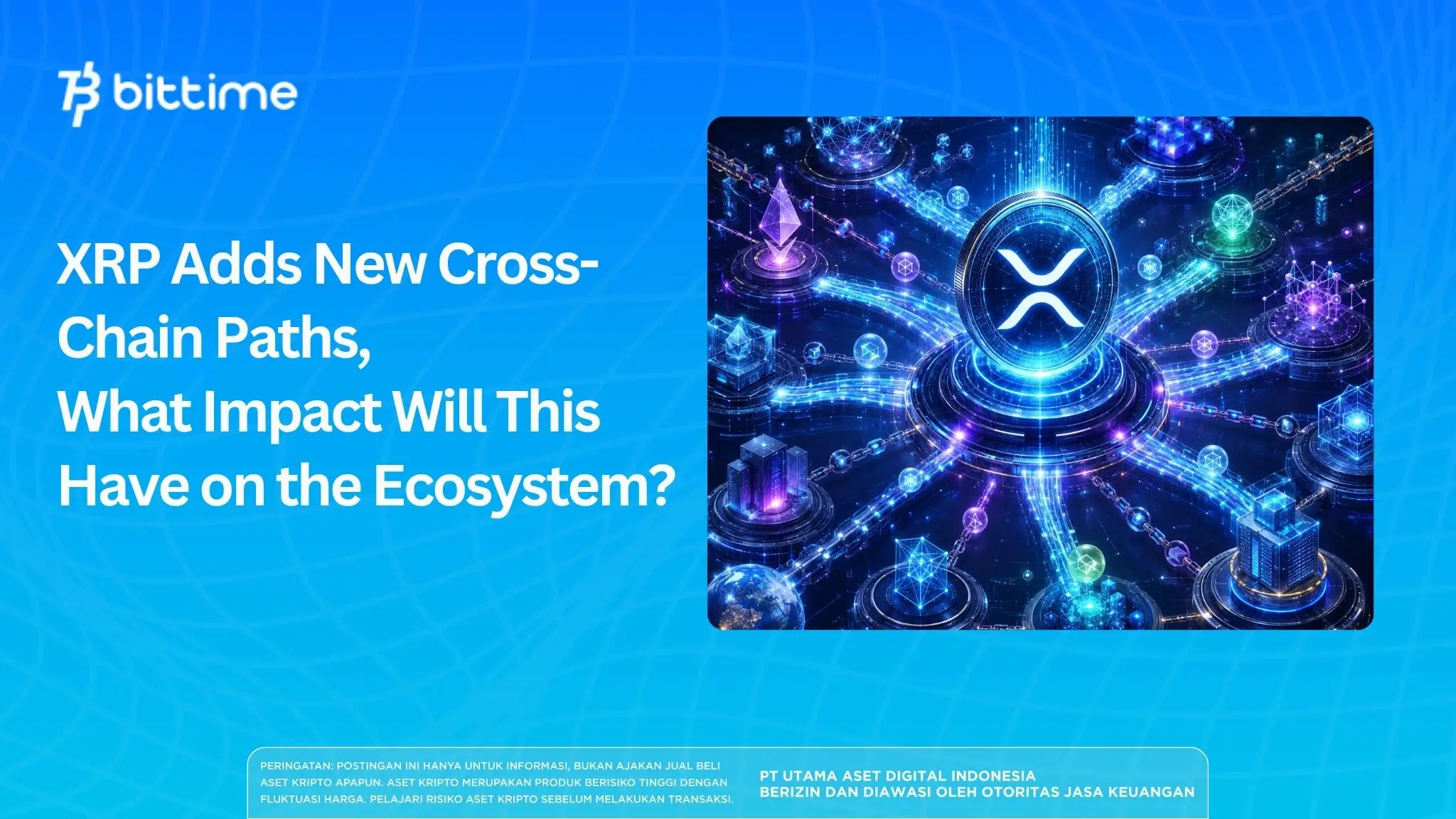 bittime

XRP Adds New Cross-Chain Paths,
What Impact Will This Have on the Ecosystem?

PERINGATAN: POSTINGAN INI HANYA UNTUK INFORMASI, BUKAN AJAKAN JUAL BELI ASET KRIPTO APAPUN. ASET KRIPTO MERUPAKAN PRODUK BERISIKO TINGGI DENGAN FLUKTUASI HARGA. PELAJARI RISIKO ASET KRIPTO SEBELUM MELAKUKAN TRANSAKSI.

PT UTAMA ASET DIGITAL INDONESIA
BERIZIN DAN DIAWASI OLEH OTORITAS JASA KEUANGAN